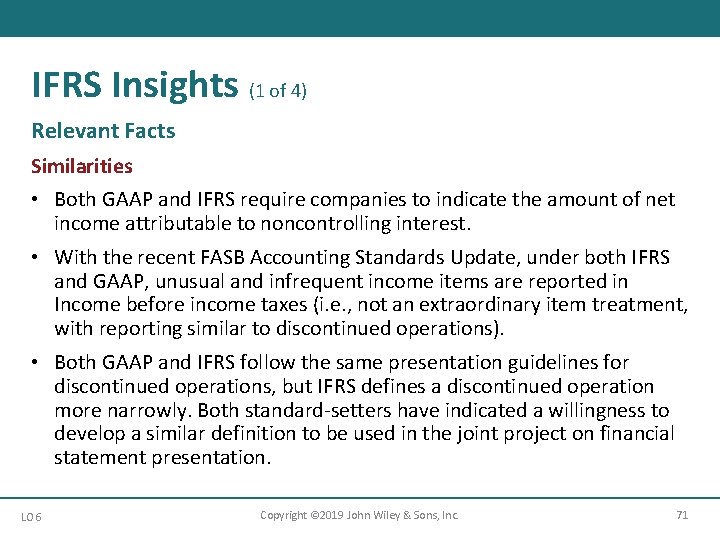 IFRS Insights (1 of 4)

Relevant Facts

Similarities

• Both GAAP and IFRS require companies to indicate the amount of net income attributable to noncontrolling interest.

• With the recent FASB Accounting Standards Update, under both IFRS and GAAP, unusual and infrequent income items are reported in Income before income taxes (i.e., not an extraordinary item treatment, with reporting similar to discontinued operations).

• Both GAAP and IFRS follow the same presentation guidelines for discontinued operations, but IFRS defines a discontinued operation more narrowly. Both standard-setters have indicated a willingness to develop a similar definition to be used in the joint project on financial statement presentation.

LO 6

Copyright ©2019 John Wiley & Sons, Inc.

71